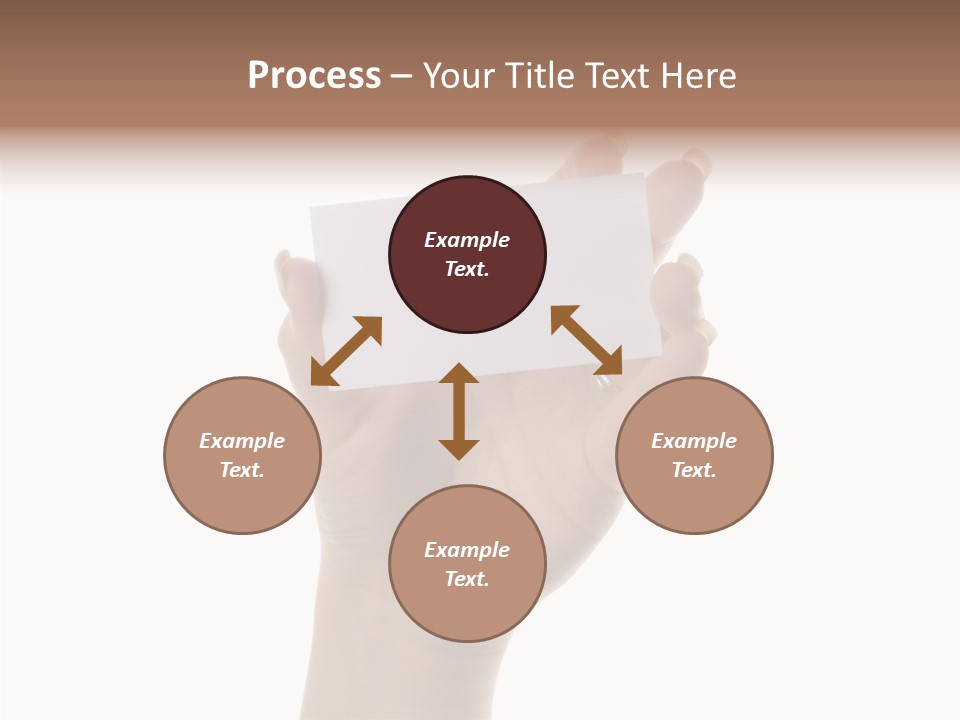 Process – Your Title Text Here

Example Text.

Example Text.

Example Text.

Example Text.